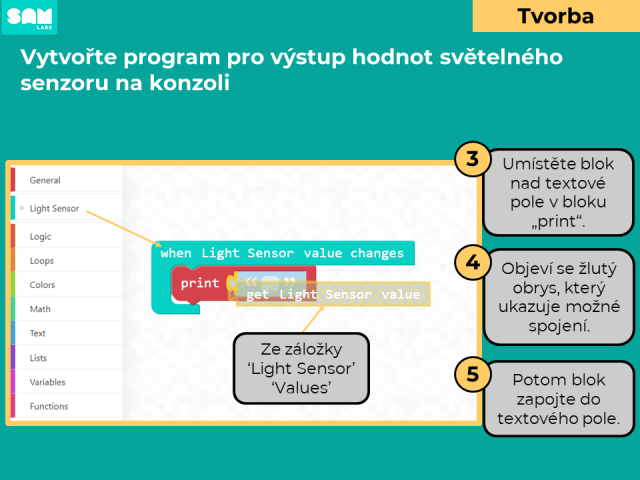 SAM LABS

Tvorba

Vytvořte program pro výstup hodnot světelného senzoru na konzoli

General
Light Sensor
Logic
Loops
Colors
Math
Text
Lists
Variables
Functions

when Light Sensor value changes
print “ ”
get Light Sensor value

Ze záložky ‘Light Sensor’ ‘Values’

3
Umístěte blok nad textové pole v bloku „print“.

4
Objeví se žlutý obrys, který ukazuje možné spojení.

5
Potom blok zapojte do textového pole.